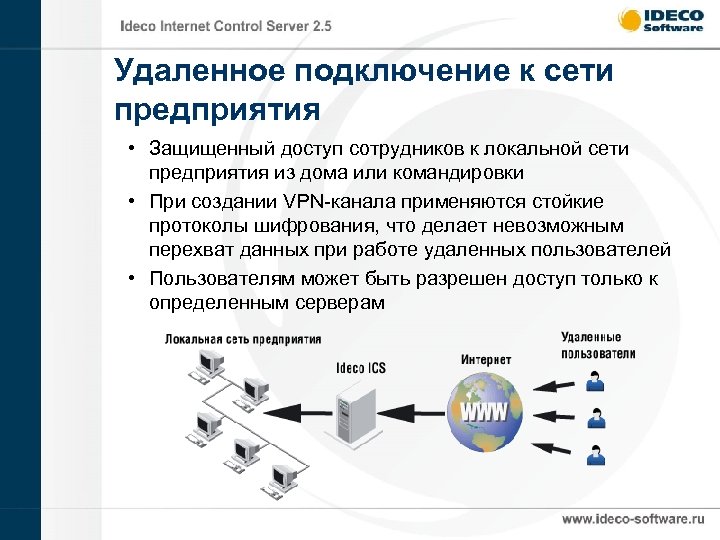 Ideco Internet Control Server 2.5

IDECO Software

Удаленное подключение к сети предприятия

• Защищенный доступ сотрудников к локальной сети предприятия из дома или командировки
• При создании VPN-канала применяются стойкие протоколы шифрования, что делает невозможным перехват данных при работе удаленных пользователей
• Пользователям может быть разрешен доступ только к определенным серверам

Локальная сеть предприятия

Ideco ICS

Интернет

WWW

Удаленные пользователи

www.ideco-software.ru